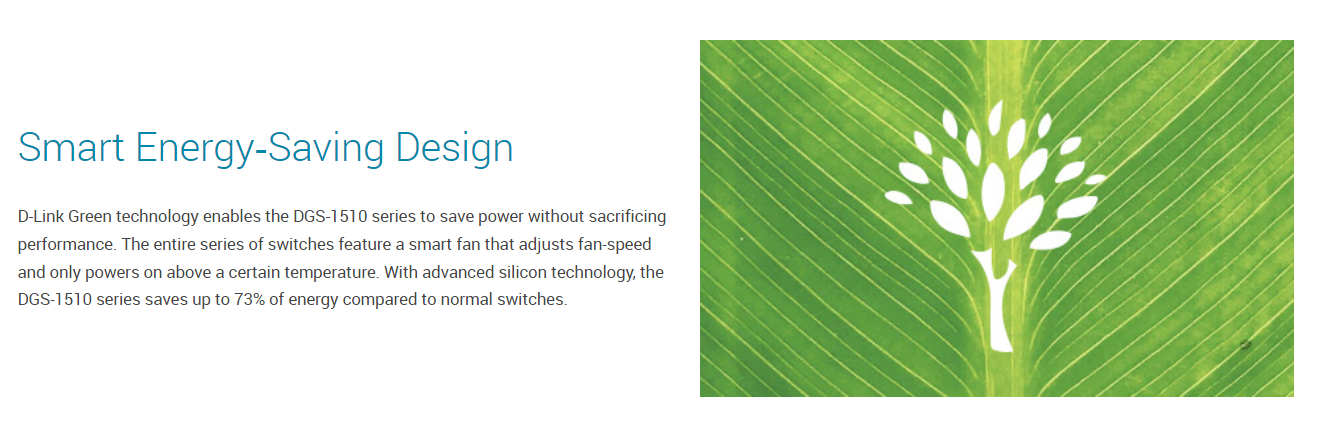 Smart Energy-Saving Design

D-Link Green technology enables the DGS-1510 series to save power without sacrificing performance. The entire series of switches feature a smart fan that adjusts fan-speed and only powers on above a certain temperature. With advanced silicon technology, the DGS-1510 series saves up to 73% of energy compared to normal switches.